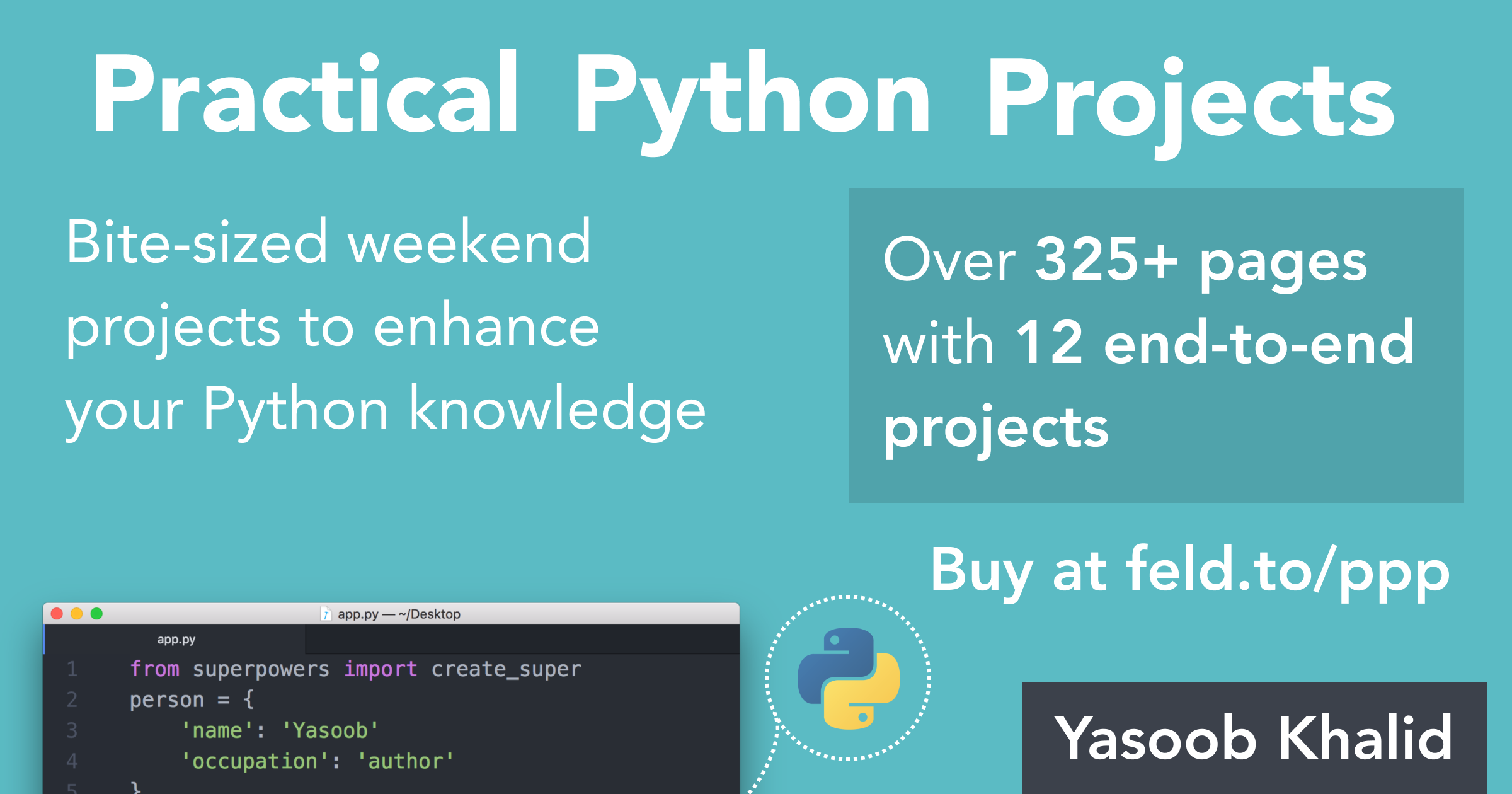 Practical Python Projects

Bite-sized weekend projects to enhance your Python knowledge

Over 325+ pages with 12 end-to-end projects

Buy at feld.to/ppp

app.py — ~/Desktop

app.py

1 from superpowers import create_super
2 person = {
3 'name': 'Yasoob'
4 'occupation': 'author'
5 }

Yasoob Khalid